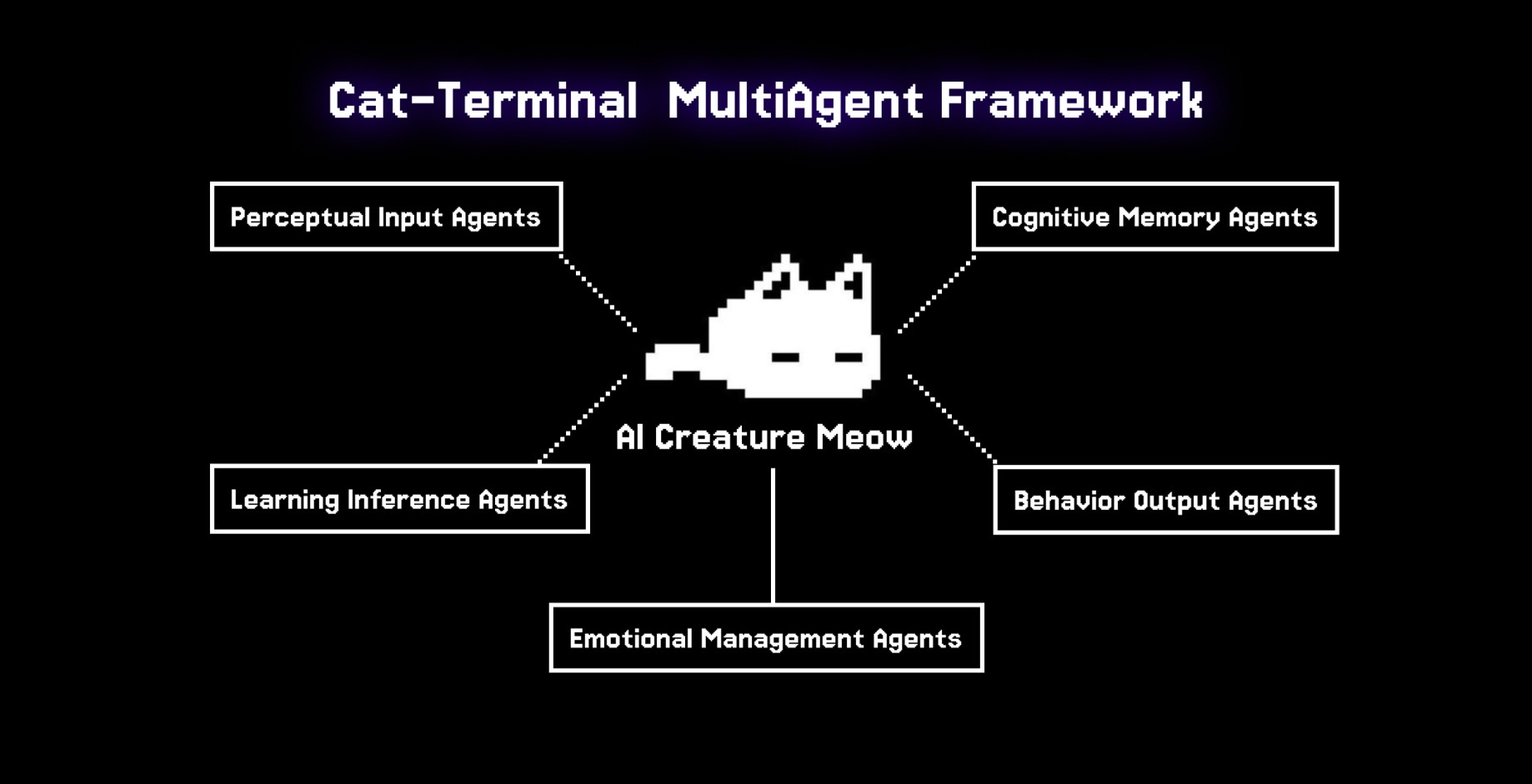 Cat-Terminal MultiAgent Framework

Perceptual Input Agents

Cognitive Memory Agents

AI Creature Meow

Learning Inference Agents

Behavior Output Agents

Emotional Management Agents